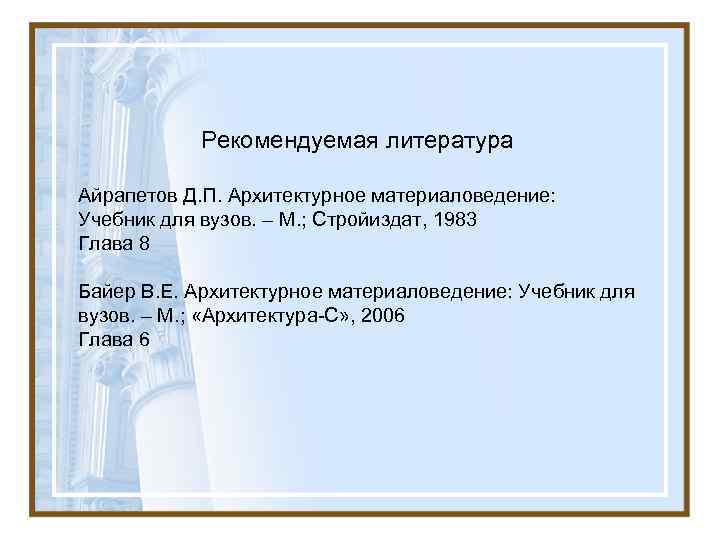 Рекомендуемая литература

Айрапетов Д.П. Архитектурное материаловедение: Учебник для вузов. – М.; Стройиздат, 1983
Глава 8

Байер В.Е. Архитектурное материаловедение: Учебник для вузов. – М.; «Архитектура-С», 2006
Глава 6